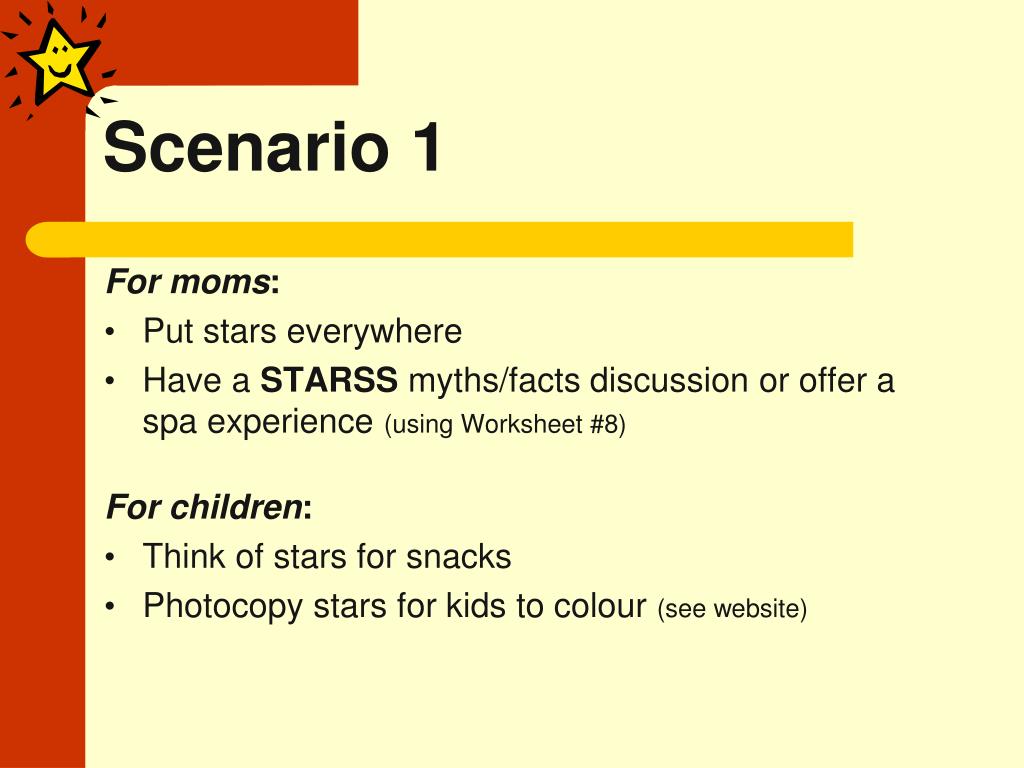 Scenario 1

For moms:
• Put stars everywhere
• Have a STARSS myths/facts discussion or offer a spa experience (using Worksheet #8)

For children:
• Think of stars for snacks
• Photocopy stars for kids to colour (see website)